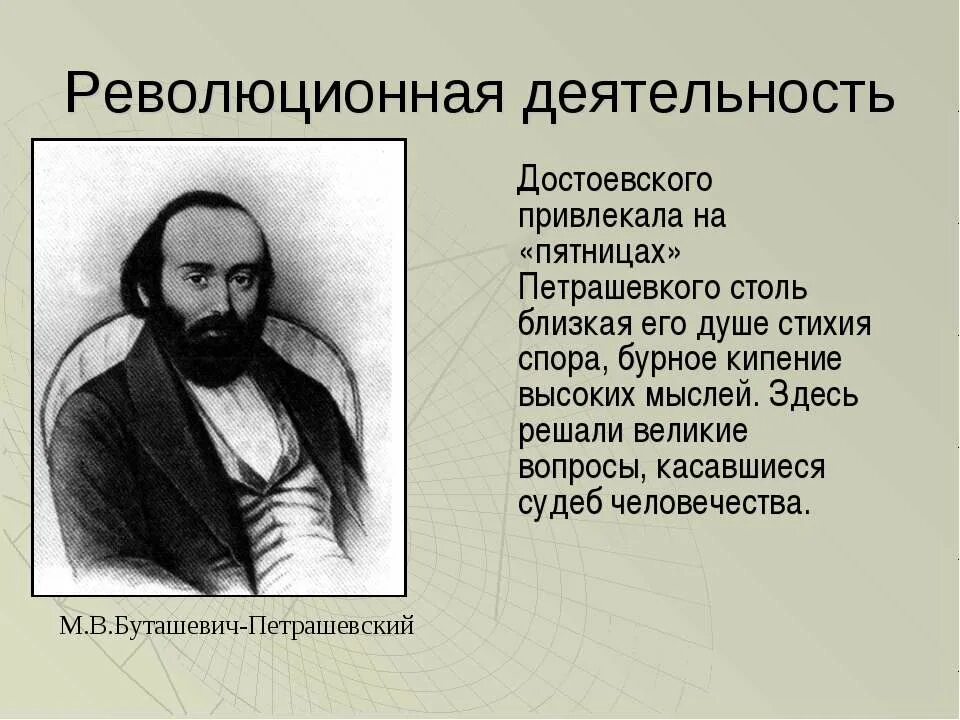 Революционная деятельность

Достоевского привлекала на «пятницах» Петрашевкого столь близкая его душе стихия спора, бурное кипение высоких мыслей. Здесь решали великие вопросы, касавшиеся судеб человечества.

М.В.Буташевич-Петрашевский